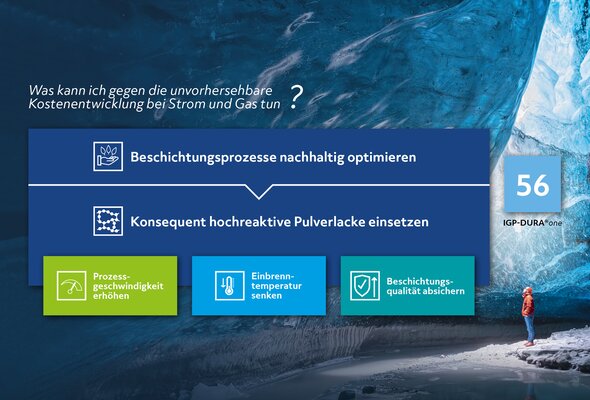 Was kann ich gegen die unvorhersehbare Kostenentwicklung bei Strom und Gas tun ?

Beschichtungsprozesse nachhaltig optimieren

Konsequent hochreaktive Pulverlacke einsetzen

56

IGP-DURA®one

Prozessgeschwindigkeit erhöhen

Einbrenntemperatur senken

Beschichtungsqualität absichern